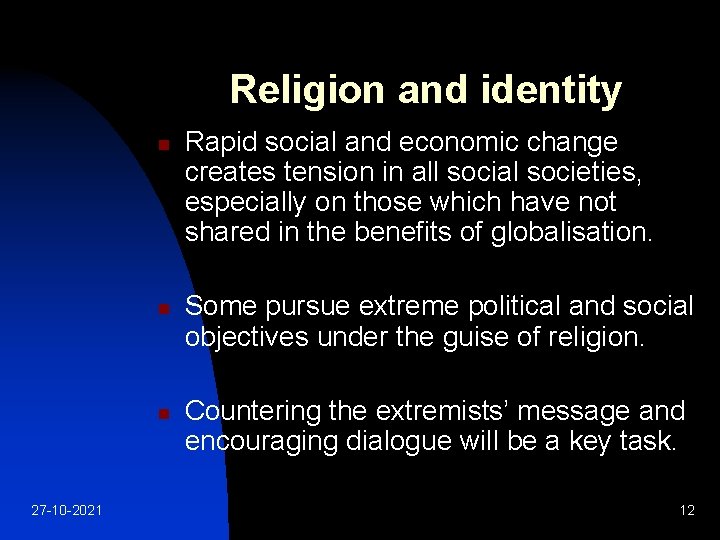 Religion and identity

Rapid social and economic change creates tension in all social societies, especially on those which have not shared in the benefits of globalisation.

Some pursue extreme political and social objectives under the guise of religion.

Countering the extremists' message and encouraging dialogue will be a key task.

27-10-2021

12